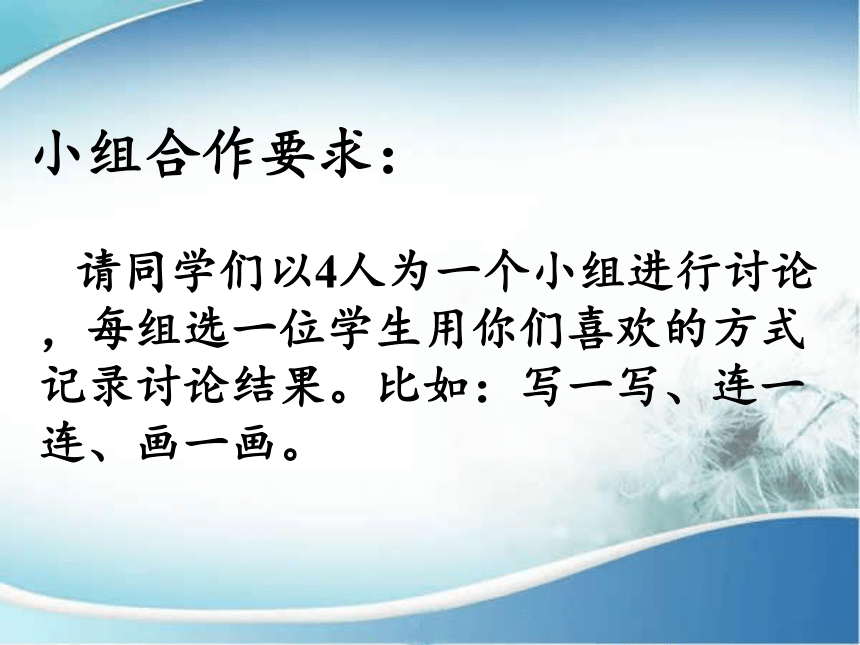 小组合作要求：

请同学们以4人为一个小组进行讨论，每组选一位学生用你们喜欢的方式记录讨论结果。比如：写一写、连一连、画一画。